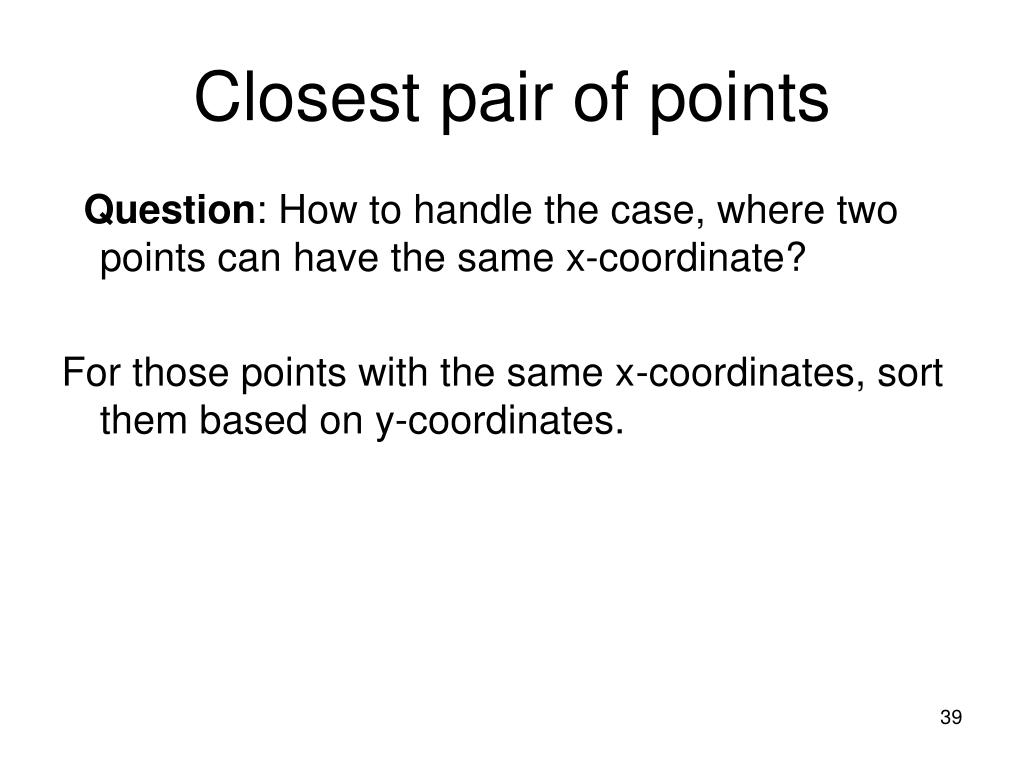 Closest pair of points

Question: How to handle the case, where two points can have the same x-coordinate?

For those points with the same x-coordinates, sort them based on y-coordinates.

39